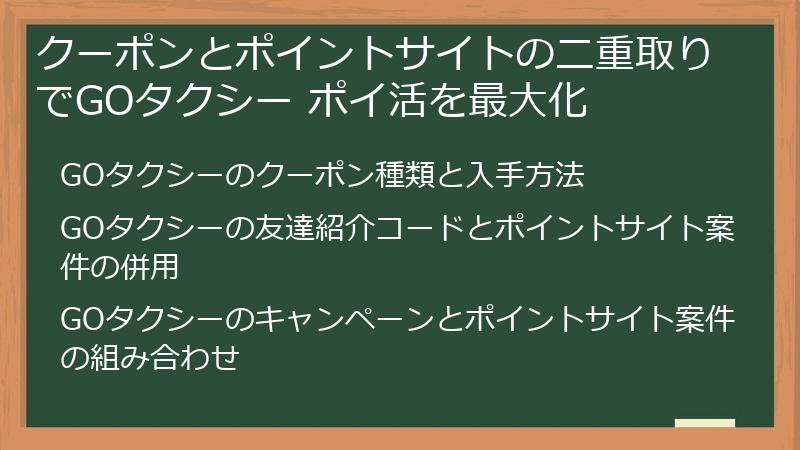 クーポンとポイントサイトの二重取りでGOタクシー ポイ活を最大化

GOタクシーのクーポン種類と入手方法

GOタクシーの友達紹介コードとポイントサイト案件の併用

GOタクシーのキャンペーンとポイントサイト案件の組み合わせ